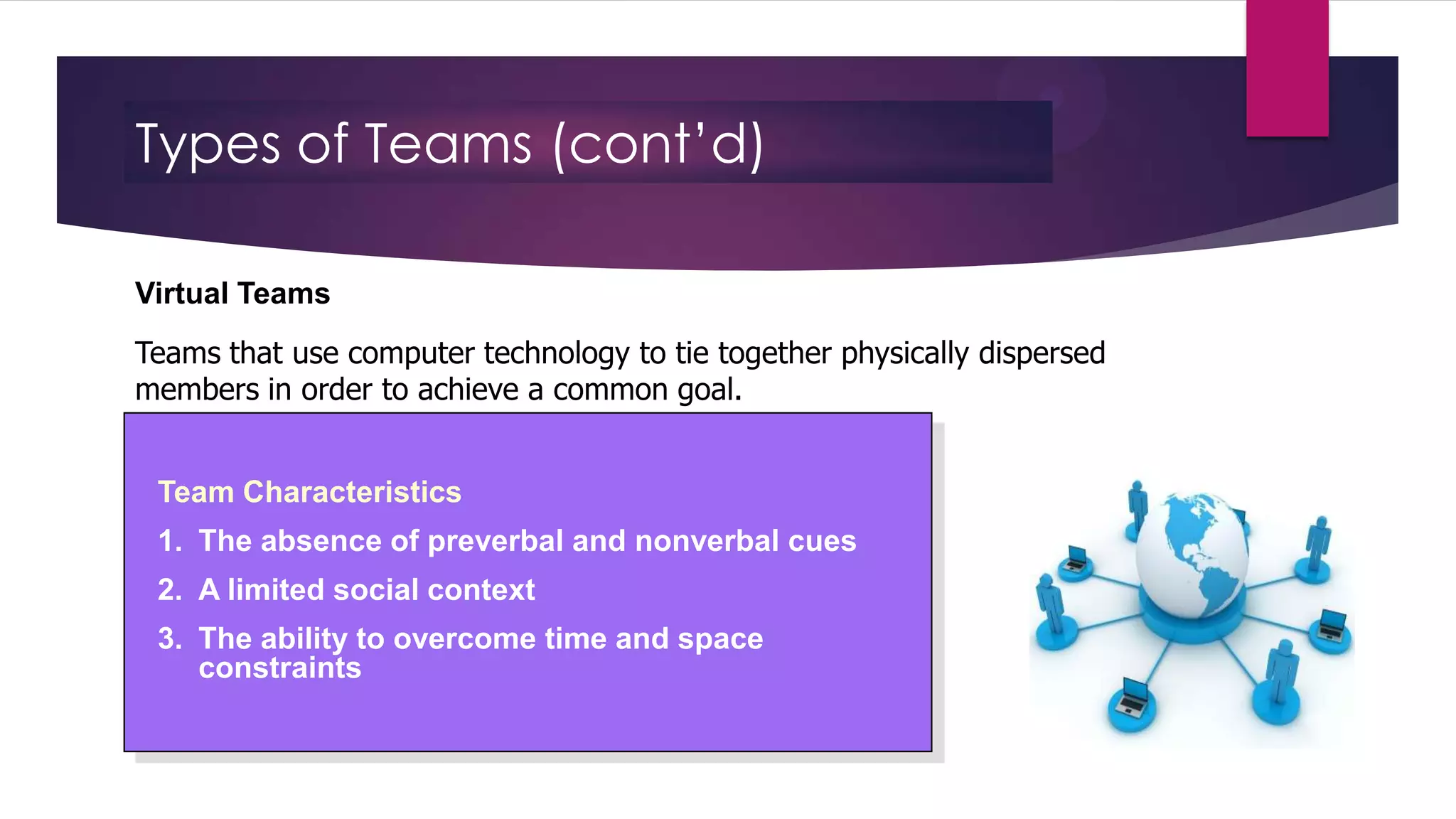 Types of Teams (cont'd)

Virtual Teams

Teams that use computer technology to tie together physically dispersed members in order to achieve a common goal.

Team Characteristics

1. The absence of preverbal and nonverbal cues
2. A limited social context
3. The ability to overcome time and space constraints